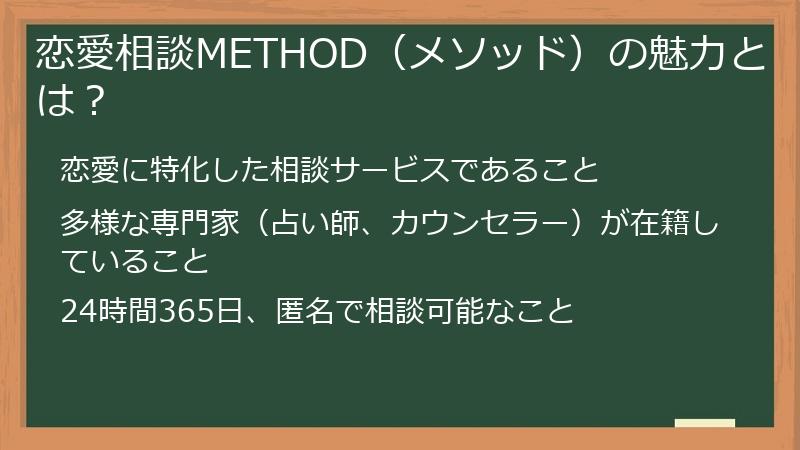 恋愛相談METHOD（メソッド）の魅力とは？

恋愛に特化した相談サービスであること

多様な専門家（占い師、カウンセラー）が在籍していること

24時間365日、匿名で相談可能なこと